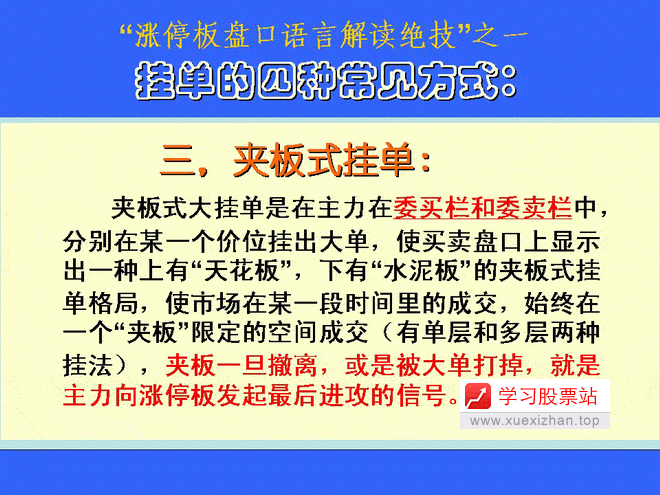 “涨停板盘口语言解读绝技”之一

挂单的四种常见方式：

三，夹板式挂单：

夹板式大挂单是在主力在委买栏和委卖栏中，分别在某一个价位挂出大单，使买卖盘口上显示出一种上有“天花板”，下有“水泥板”的夹板式挂单格局，使市场在某一段时间里的成交，始终在一个“夹板”限定的空间成交（有单层和多层两种挂法），夹板一旦撤离，或是被大单打掉，就是主力向涨停板发起最后进攻的信号。

学习股票站
www.xuexizhan.top